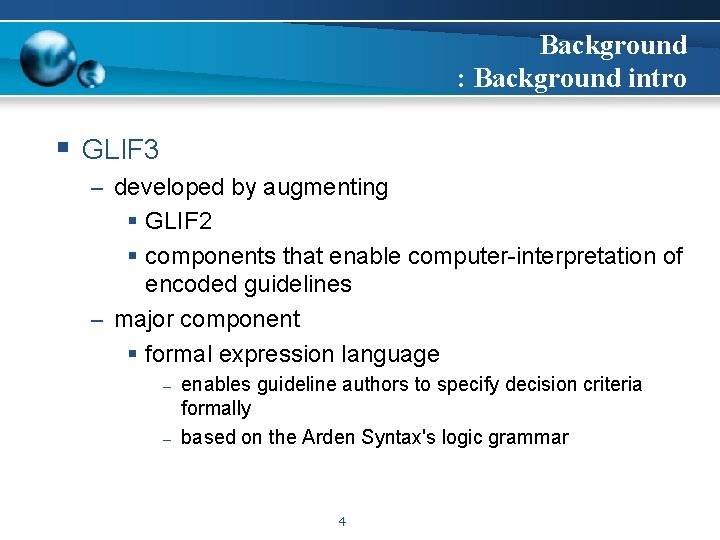 Background
: Background intro

▪ GLIF3
– developed by augmenting
▪ GLIF2
▪ components that enable computer-interpretation of encoded guidelines
– major component
▪ formal expression language
– enables guideline authors to specify decision criteria formally
– based on the Arden Syntax's logic grammar

4